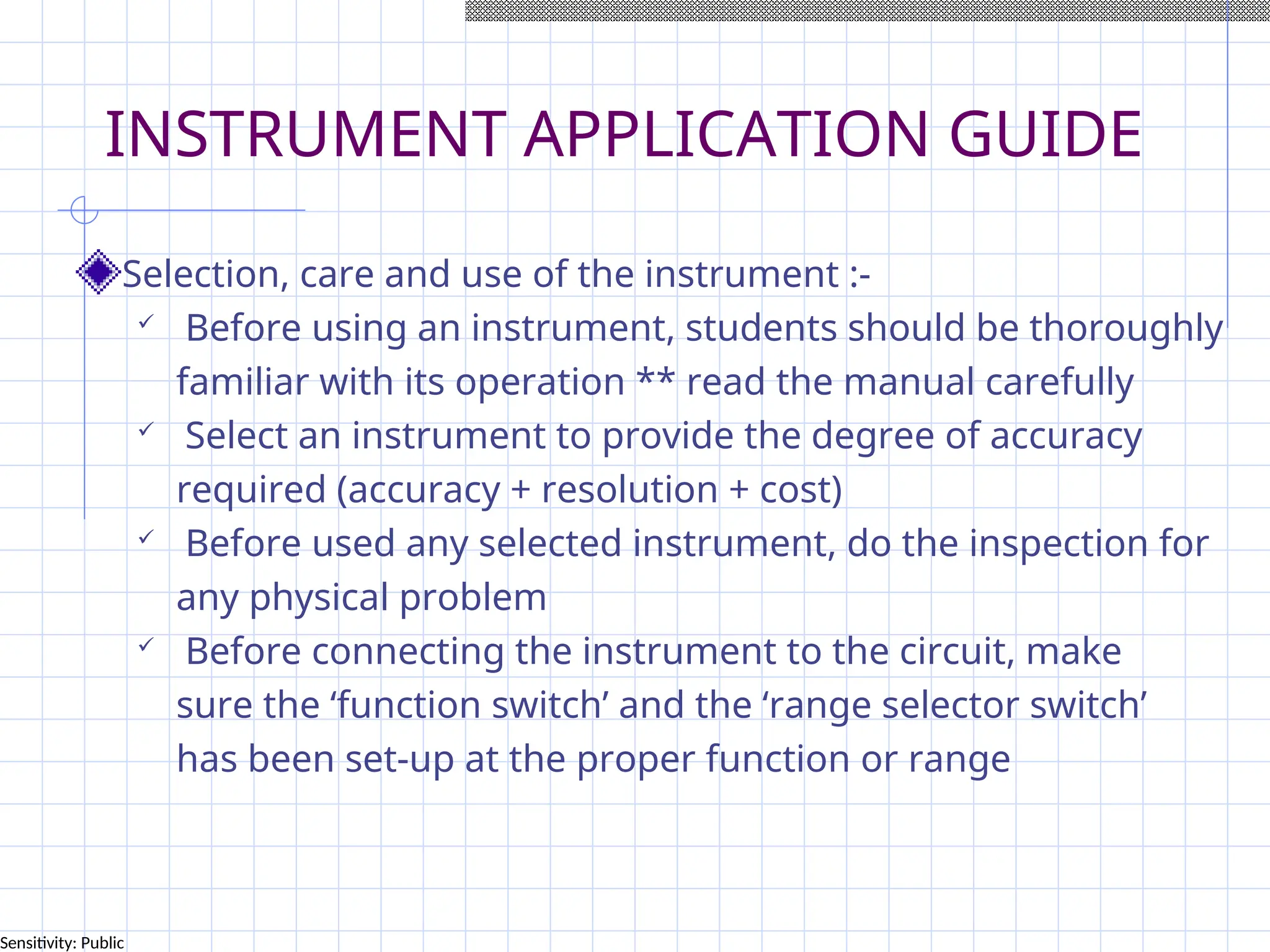 INSTRUMENT APPLICATION GUIDE

Selection, care and use of the instrument :-

✓ Before using an instrument, students should be thoroughly familiar with its operation ** read the manual carefully

✓ Select an instrument to provide the degree of accuracy required (accuracy + resolution + cost)

✓ Before used any selected instrument, do the inspection for any physical problem

✓ Before connecting the instrument to the circuit, make sure the ‘function switch’ and the ‘range selector switch’ has been set-up at the proper function or range

Sensitivity: Public